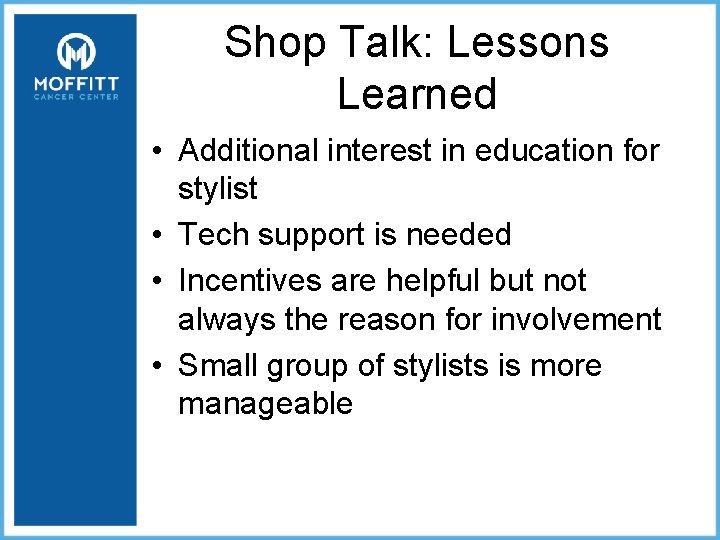 MOFFITT
CANCER CENTER

Shop Talk: Lessons Learned

• Additional interest in education for stylist
• Tech support is needed
• Incentives are helpful but not always the reason for involvement
• Small group of stylists is more manageable